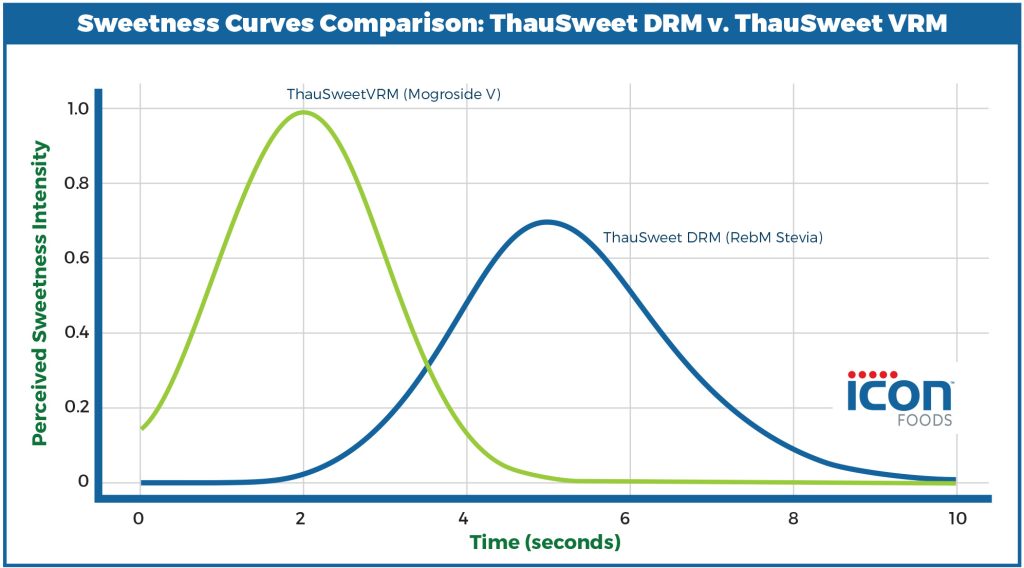 Sweetness Curves Comparison: ThauSweet DRM v. ThauSweet VRM

ThauSweetVRM (Mogroside V)

ThauSweet DRM (RebM Stevia)

Perceived Sweetness Intensity

1.0
0.8
0.6
0.4
0.2
0

0 2 4 6 8 10

Time (seconds)

ICON
FOODS